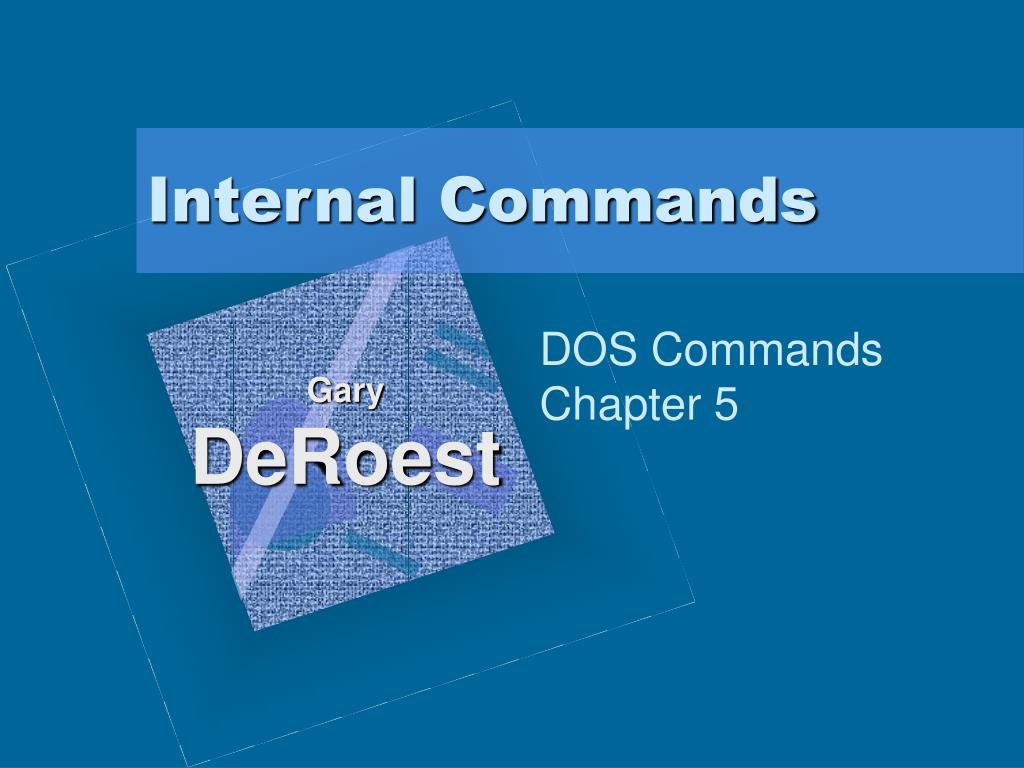 Internal Commands

Gary
DeRoest

DOS Commands
Chapter 5